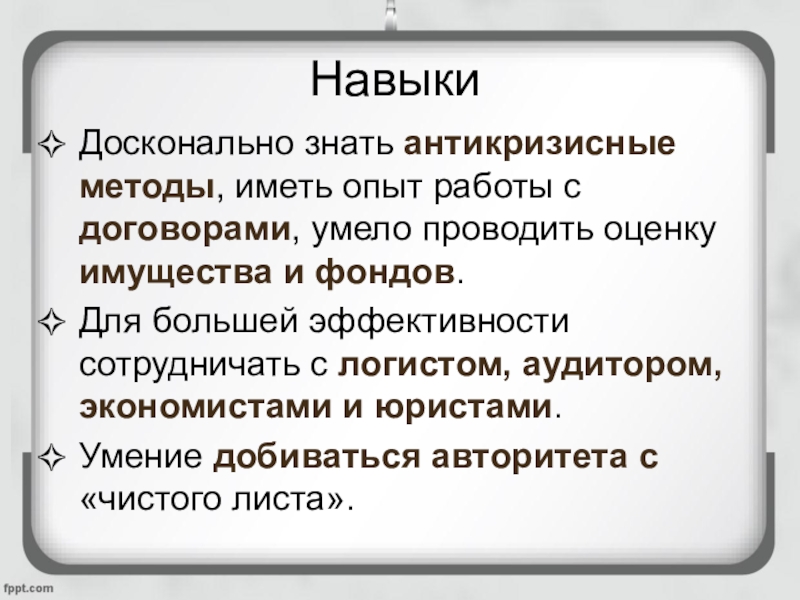 Навыки

✧ Досконально знать антикризисные методы, иметь опыт работы с договорами, умело проводить оценку имущества и фондов.

✧ Для большей эффективности сотрудничать с логистом, аудитором, экономистами и юристами.

✧ Умение добиваться авторитета с «чистого листа».

fppt.com